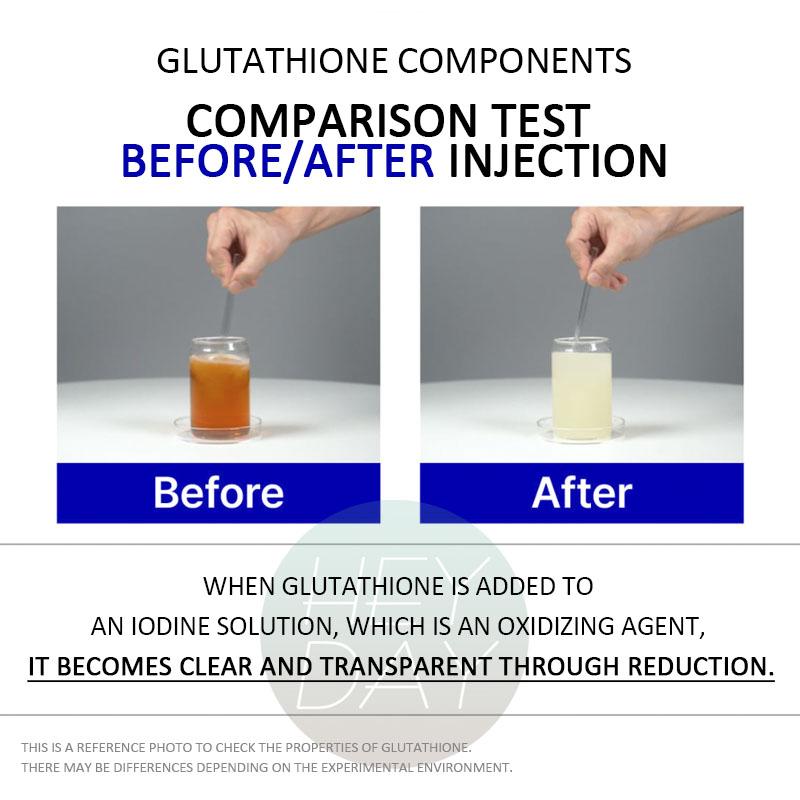 GLUTATHIONE COMPONENTS

COMPARISON TEST
BEFORE/AFTER INJECTION

Before

After

HEY DAY

WHEN GLUTATHIONE IS ADDED TO
AN IODINE SOLUTION, WHICH IS AN OXIDIZING AGENT,
IT BECOMES CLEAR AND TRANSPARENT THROUGH REDUCTION.

THIS IS A REFERENCE PHOTO TO CHECK THE PROPERTIES OF GLUTATHIONE.
THERE MAY BE DIFFERENCES DEPENDING ON THE EXPERIMENTAL ENVIRONMENT.